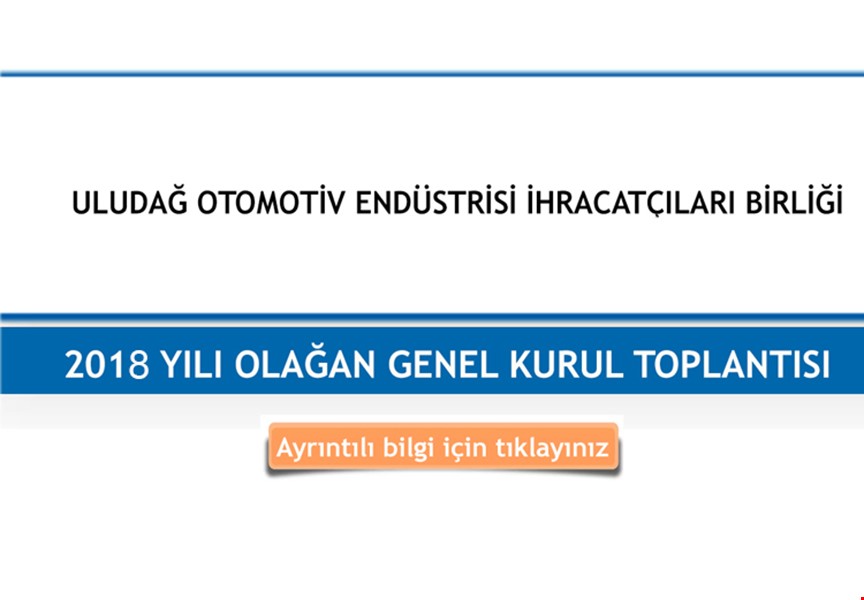 ULUDAĞ OTOMOTİV ENDÜSTRİSİ İHRACATÇILARI BİRLİĞİ

2018 YILI OLAĞAN GENEL KURUL TOPLANTISI

Ayrıntılı bilgi için tıklayınız